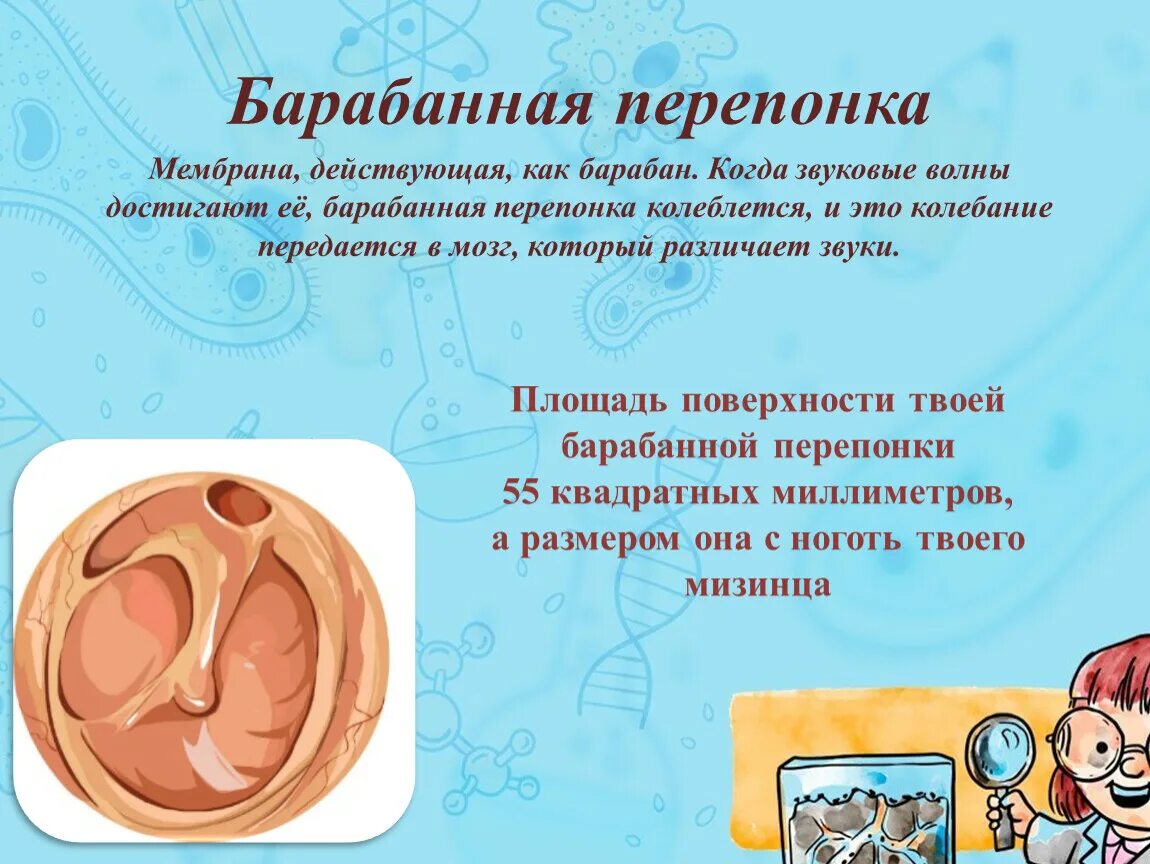 Барабанная перепонка

Мембрана, действующая, как барабан. Когда звуковые волны достигают её, барабанная перепонка колеблется, и это колебание передается в мозг, который различает звуки.

Площадь поверхности твоей барабанной перепонки 55 квадратных миллиметров, а размером она с ноготь твоего мизинца